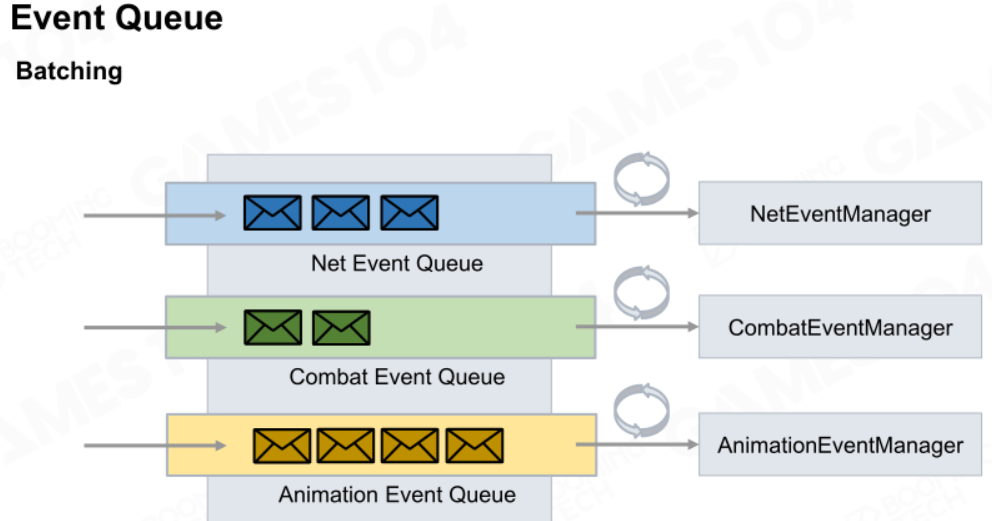 Event Queue

Batching

Net Event Queue

NetEventManager

Combat Event Queue

CombatEventManager

Animation Event Queue

AnimationEventManager

GAMES104

BOOMING TECH